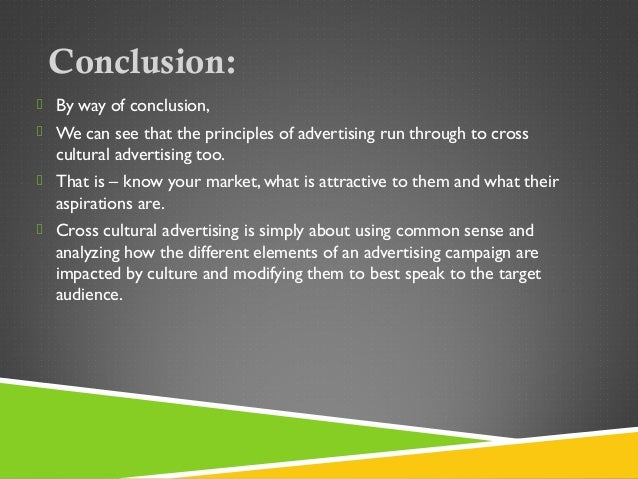 Conclusion:

By way of conclusion,

We can see that the principles of advertising run through to cross cultural advertising too.

That is – know your market, what is attractive to them and what their aspirations are.

Cross cultural advertising is simply about using common sense and analyzing how the different elements of an advertising campaign are impacted by culture and modifying them to best speak to the target audience.